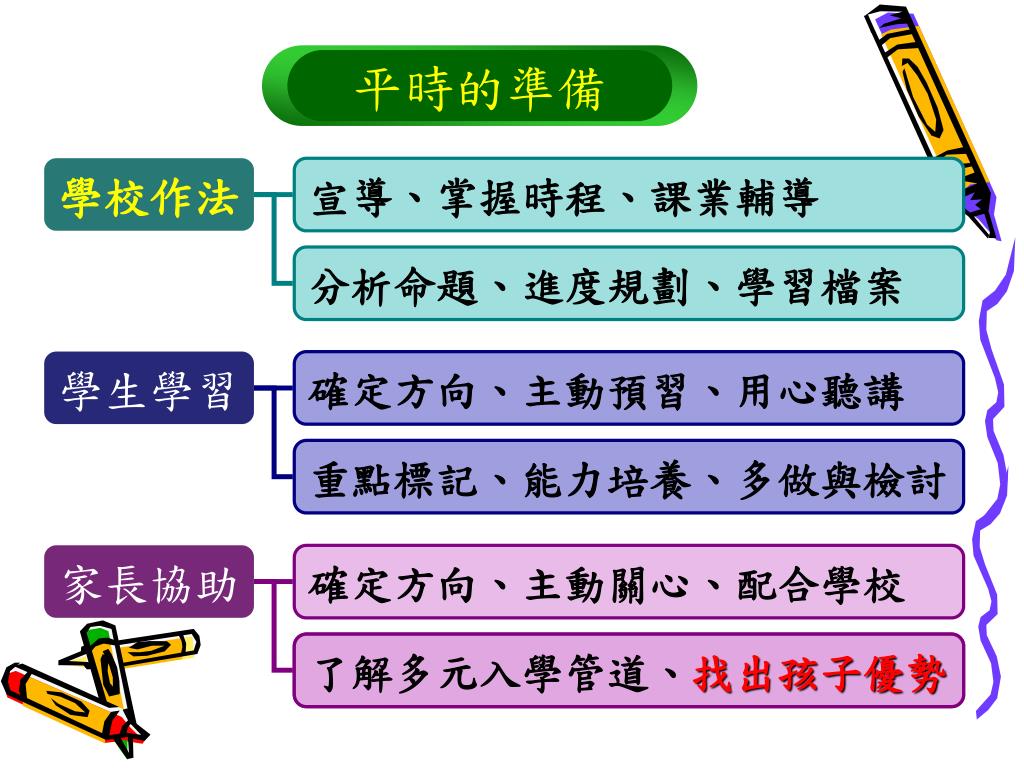 平時的準備

學校作法

宣導、掌握時程、課業輔導

分析命題、進度規劃、學習檔案

學生學習

確定方向、主動預習、用心聽講

重點標記、能力培養、多做與檢討

家長協助

確定方向、主動關心、配合學校

了解多元入學管道、找出孩子優勢